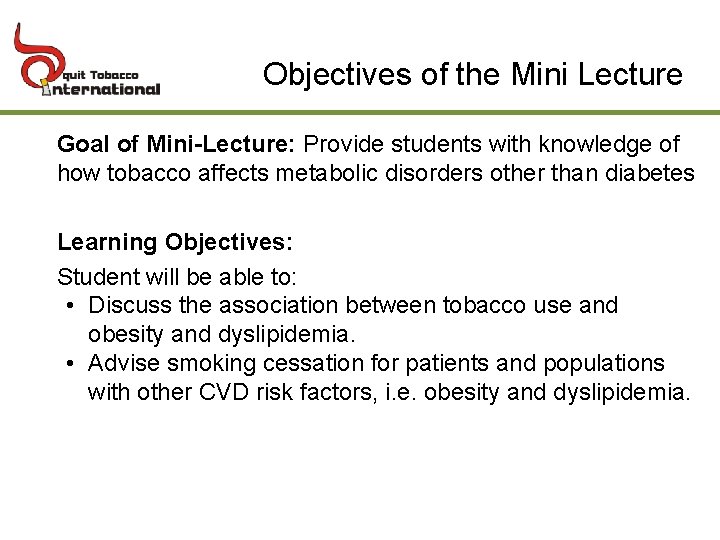 Quit Tobacco International

Objectives of the Mini Lecture

Goal of Mini-Lecture: Provide students with knowledge of how tobacco affects metabolic disorders other than diabetes

Learning Objectives:

Student will be able to:

• Discuss the association between tobacco use and obesity and dyslipidemia.
• Advise smoking cessation for patients and populations with other CVD risk factors, i.e. obesity and dyslipidemia.